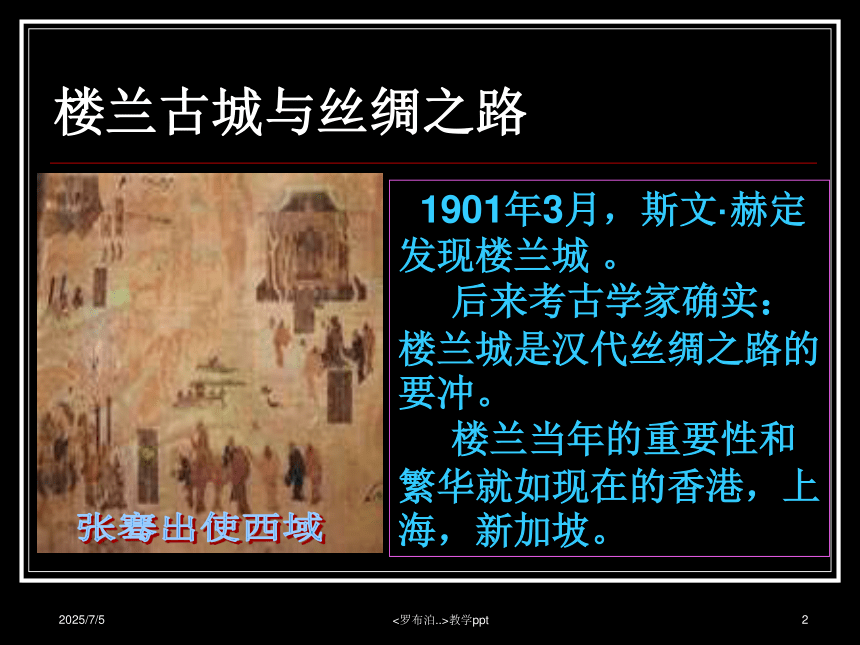 楼兰古城与丝绸之路

张骞出使西域

1901年3月，斯文·赫定发现楼兰城 。

后来考古学家确实：楼兰城是汉代丝绸之路的要冲。

楼兰当年的重要性和繁华就如现在的香港，上海，新加坡。

2025/7/5

<罗布泊..>教学ppt

2